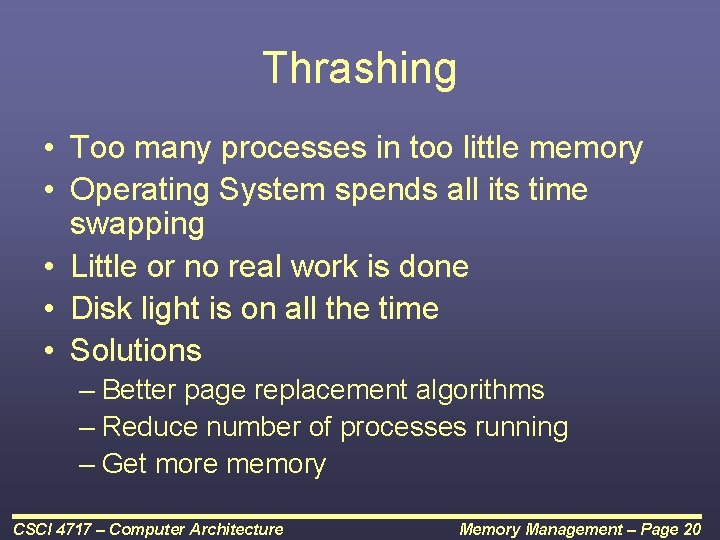 Thrashing

• Too many processes in too little memory
• Operating System spends all its time swapping
• Little or no real work is done
• Disk light is on all the time
• Solutions
– Better page replacement algorithms
– Reduce number of processes running
– Get more memory

CSCI 4717 – Computer Architecture

Memory Management – Page 20